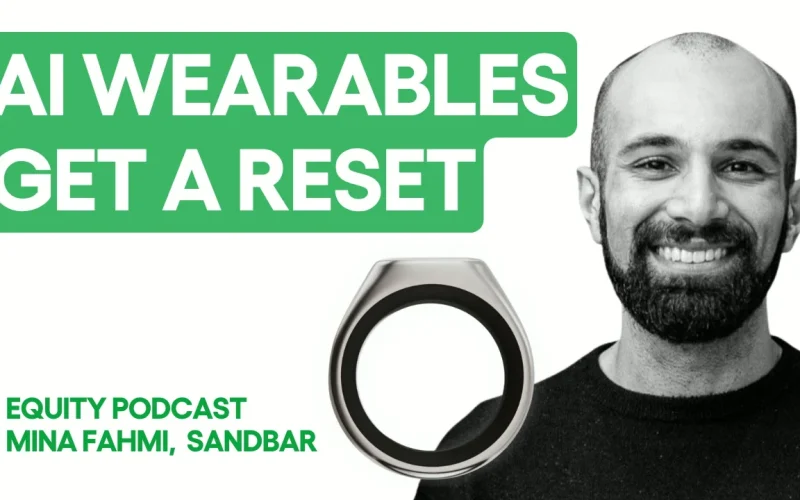 AI WEARABLES GET A RESET

EQUITY PODCAST
MINA FAHMI, SANDBAR